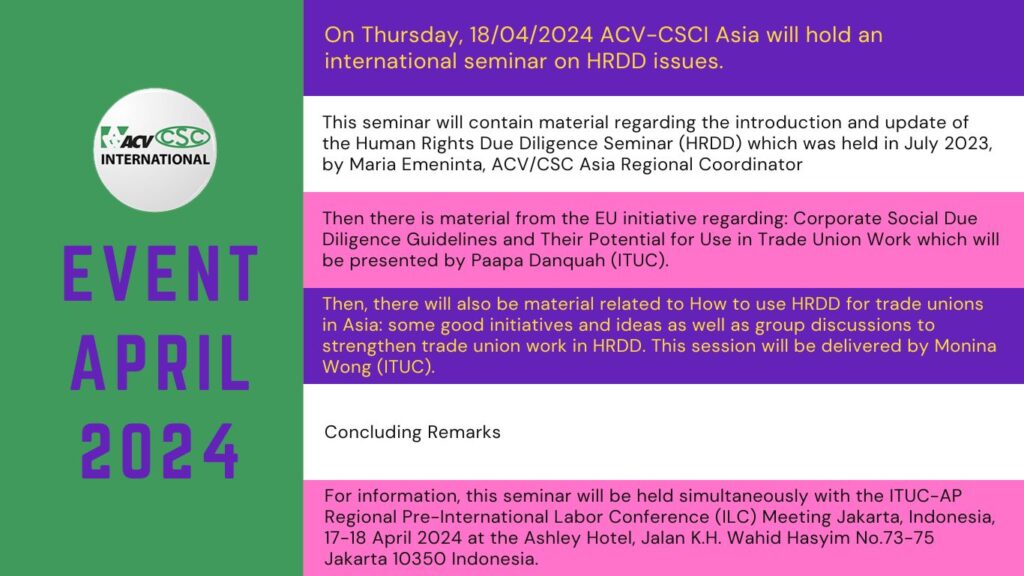 ACV CSC
INTERNATIONAL

EVENT
APRIL
2024

On Thursday, 18/04/2024 ACV-CSCI Asia will hold an international seminar on HRDD issues.

This seminar will contain material regarding the introduction and update of the Human Rights Due Diligence Seminar (HRDD) which was held in July 2023, by Maria Emeninta, ACV/CSC Asia Regional Coordinator

Then there is material from the EU initiative regarding: Corporate Social Due Diligence Guidelines and Their Potential for Use in Trade Union Work which will be presented by Paapa Danquah (ITUC).

Then, there will also be material related to How to use HRDD for trade unions in Asia: some good initiatives and ideas as well as group discussions to strengthen trade union work in HRDD. This session will be delivered by Monina Wong (ITUC).

Concluding Remarks

For information, this seminar will be held simultaneously with the ITUC-AP Regional Pre-International Labor Conference (ILC) Meeting Jakarta, Indonesia, 17-18 April 2024 at the Ashley Hotel, Jalan K.H. Wahid Hasyim No.73-75 Jakarta 10350 Indonesia.